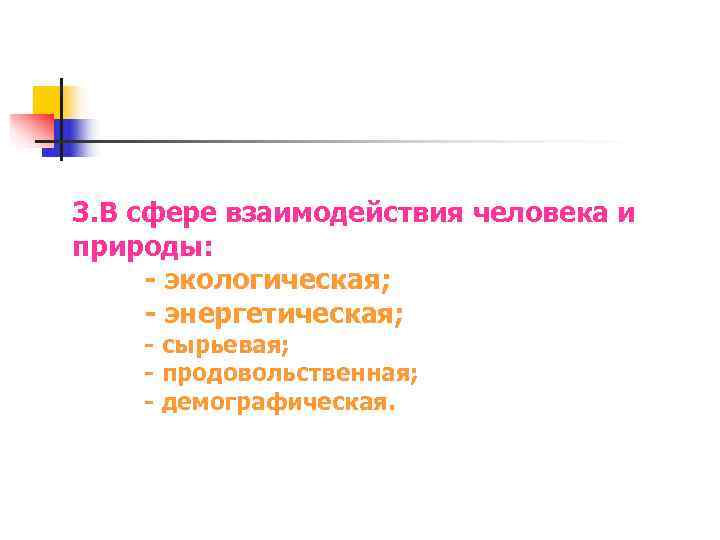 3.В сфере взаимодействия человека и природы:

- экологическая;
- энергетическая;
- сырьевая;
- продовольственная;
- демографическая.